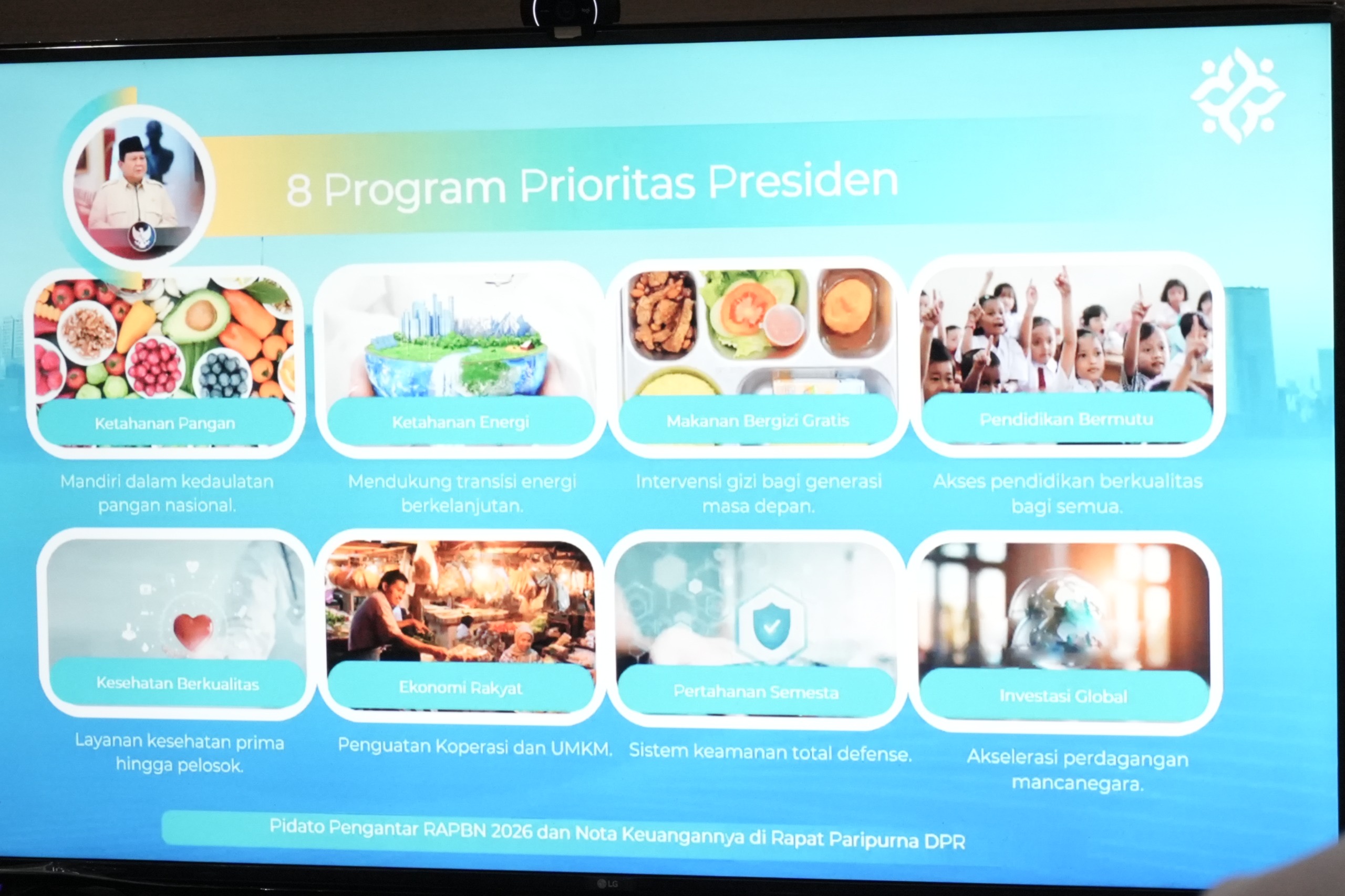 8 Program Prioritas Presiden

Ketahanan Pangan

Mandiri dalam kedaulatan pangan nasional.

Ketahanan Energi

Mendukung transisi energi berkelanjutan.

Makanan Bergizi Gratis

Intervensi gizi bagi generasi masa depan.

Pendidikan Bermutu

Akses pendidikan berkualitas bagi semua.

Kesehatan Berkualitas

Layanan kesehatan prima hingga pelosok.

Ekonomi Rakyat

Penguatan Koperasi dan UMKM.

Pertahanan Semesta

Sistem keamanan total defense.

Investasi Global

Akselerasi perdagangan mancanegara.

Pidato Pengantar RAPBN 2026 dan Nota Keuangannya di Rapat Paripurna DPR

LG